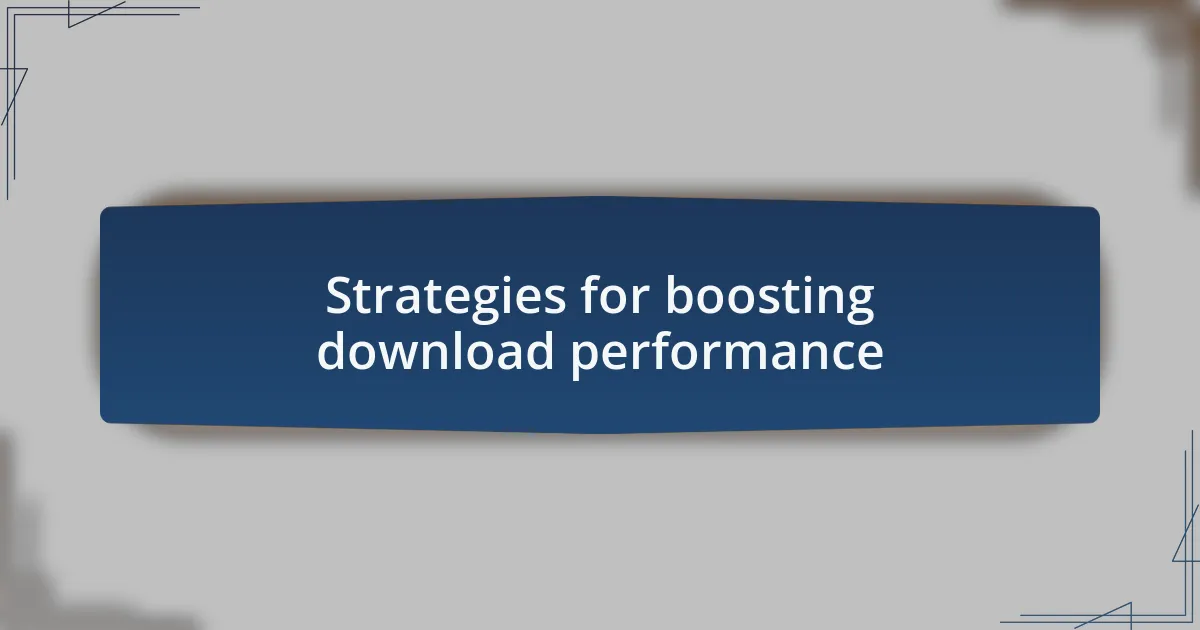 Strategies for boosting download performance